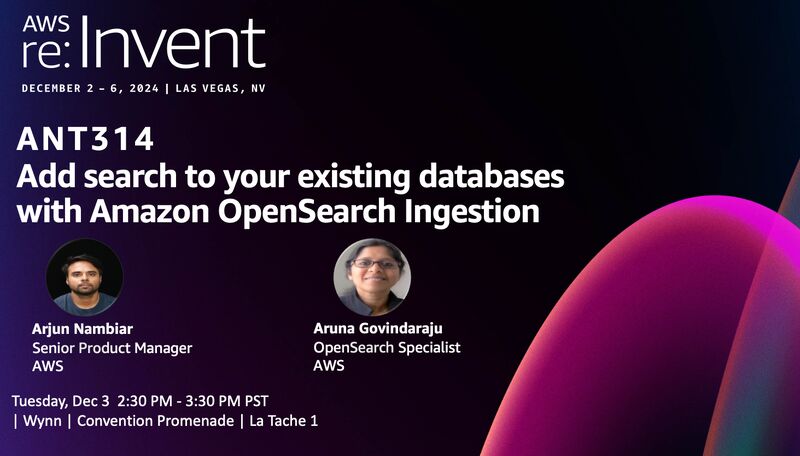 AWS re:Invent

DECEMBER 2 – 6, 2024 | LAS VEGAS, NV

ANT314
Add search to your existing databases with Amazon OpenSearch Ingestion

Arjun Nambiar
Senior Product Manager
AWS

Aruna Govindaraju
OpenSearch Specialist
AWS

Tuesday, Dec 3 2:30 PM - 3:30 PM PST
| Wynn | Convention Promenade | La Tache 1